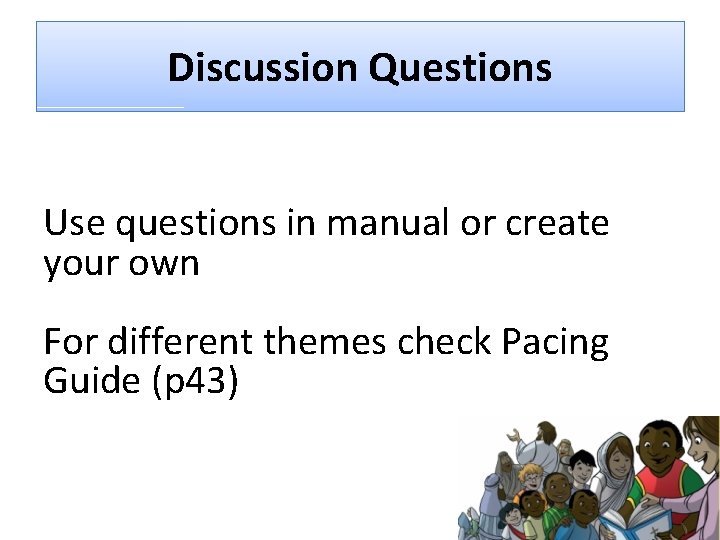 Discussion Questions

Use questions in manual or create your own

For different themes check Pacing Guide (p43)